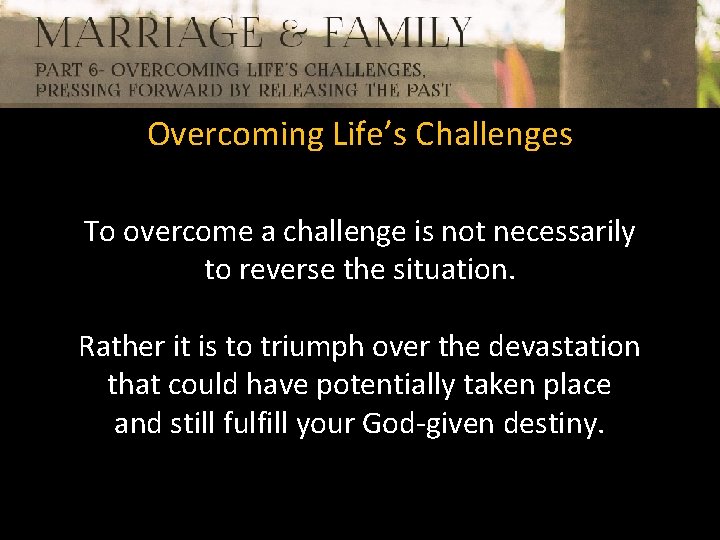 MARRIAGE & FAMILY

PART 6- OVERCOMING LIFE'S CHALLENGES, PRESSING FORWARD BY RELEASING THE PAST

Overcoming Life's Challenges

To overcome a challenge is not necessarily to reverse the situation.

Rather it is to triumph over the devastation that could have potentially taken place and still fulfill your God-given destiny.